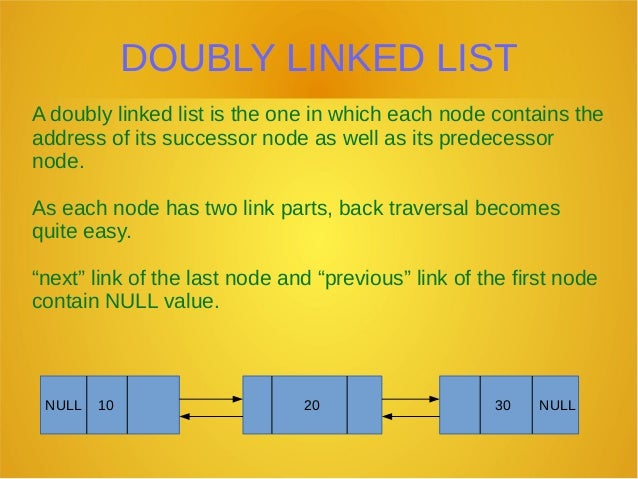 DOUBLY LINKED LIST

A doubly linked list is the one in which each node contains the address of its successor node as well as its predecessor node.

As each node has two link parts, back traversal becomes quite easy.

“next” link of the last node and “previous” link of the first node contain NULL value.

NULL 10

20

30 NULL